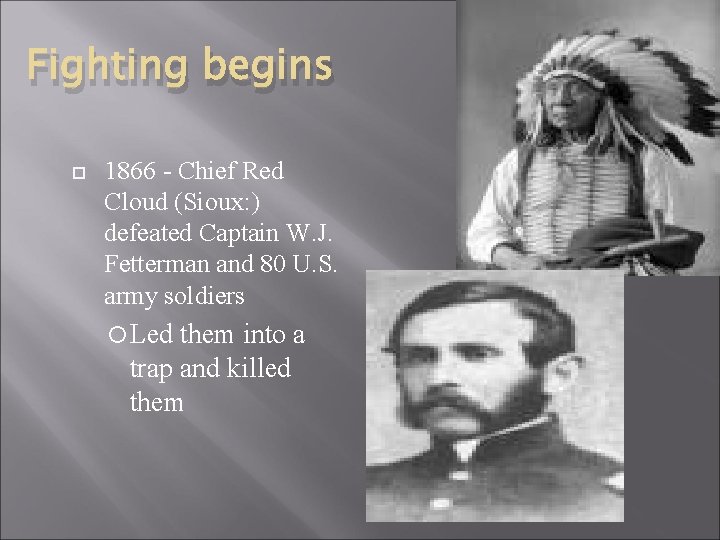 Fighting begins

1866 - Chief Red Cloud (Sioux:) defeated Captain W.J. Fetterman and 80 U.S. army soldiers

Led them into a trap and killed them